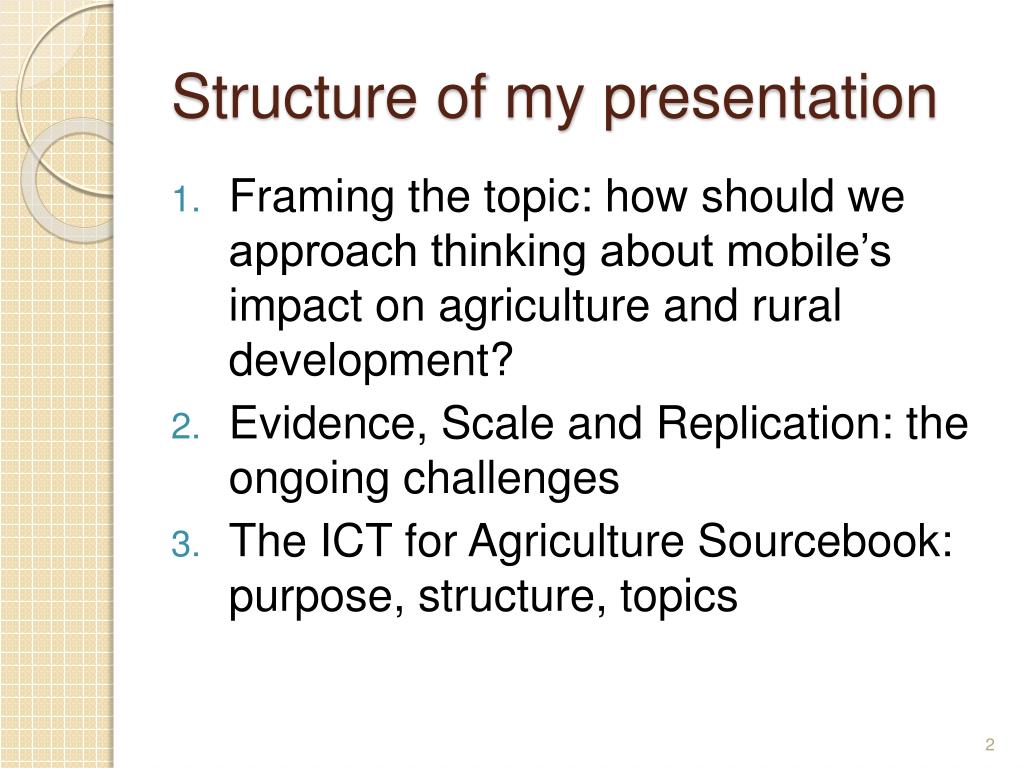 Structure of my presentation

1. Framing the topic: how should we approach thinking about mobile’s impact on agriculture and rural development?
2. Evidence, Scale and Replication: the ongoing challenges
3. The ICT for Agriculture Sourcebook: purpose, structure, topics

2